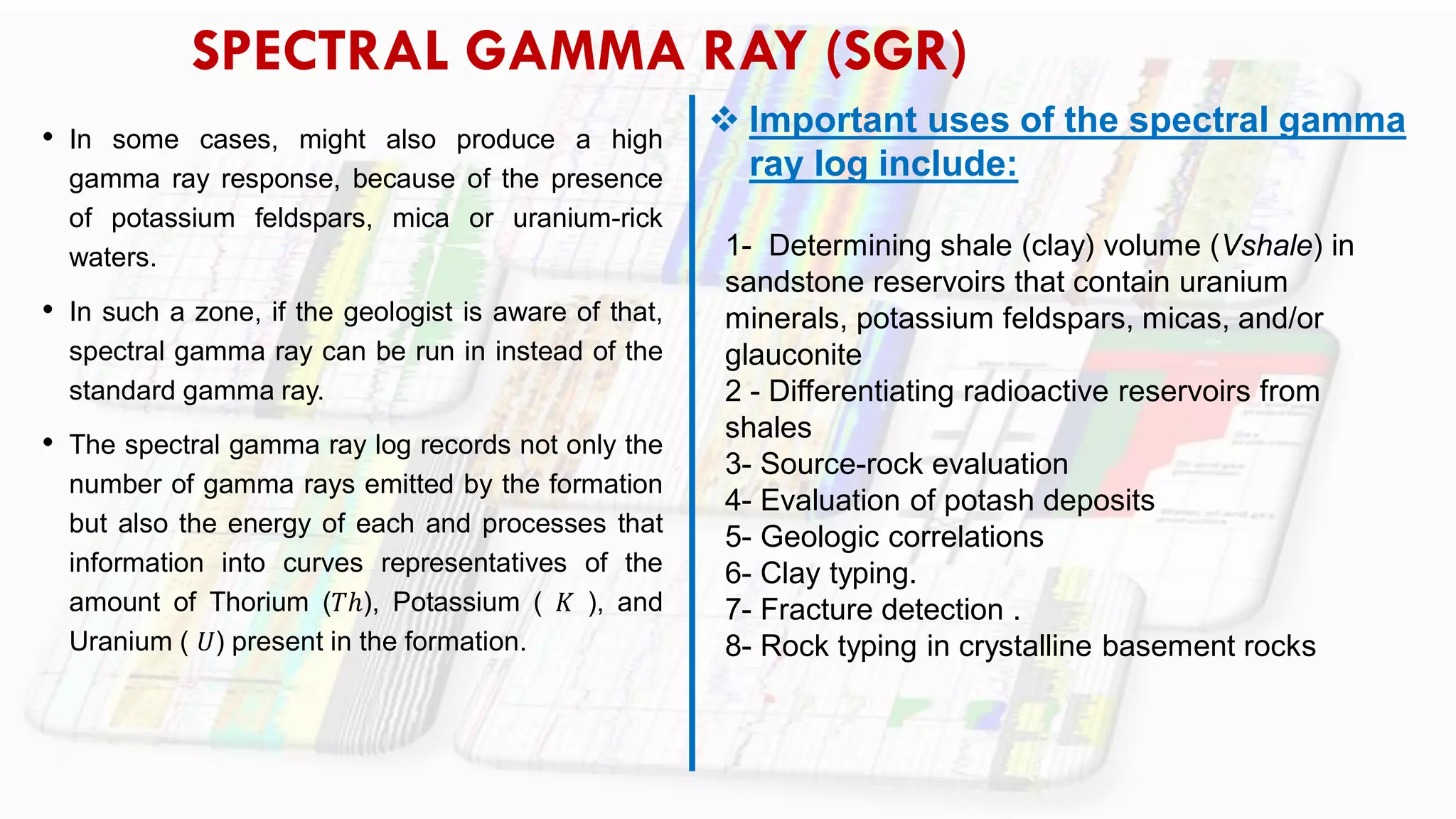 SPECTRAL GAMMA RAY (SGR)

• In some cases, might also produce a high gamma ray response, because of the presence of potassium feldspars, mica or uranium-rick waters.

• In such a zone, if the geologist is aware of that, spectral gamma ray can be run in instead of the standard gamma ray.

• The spectral gamma ray log records not only the number of gamma rays emitted by the formation but also the energy of each and processes that information into curves representatives of the amount of Thorium ($Th$), Potassium ( $K$ ), and Uranium ( $U$) present in the formation.

❖ Important uses of the spectral gamma ray log include:

1- Determining shale (clay) volume (Vshale) in sandstone reservoirs that contain uranium minerals, potassium feldspars, micas, and/or glauconite
2 - Differentiating radioactive reservoirs from shales
3- Source-rock evaluation
4- Evaluation of potash deposits
5- Geologic correlations
6- Clay typing.
7- Fracture detection .
8- Rock typing in crystalline basement rocks